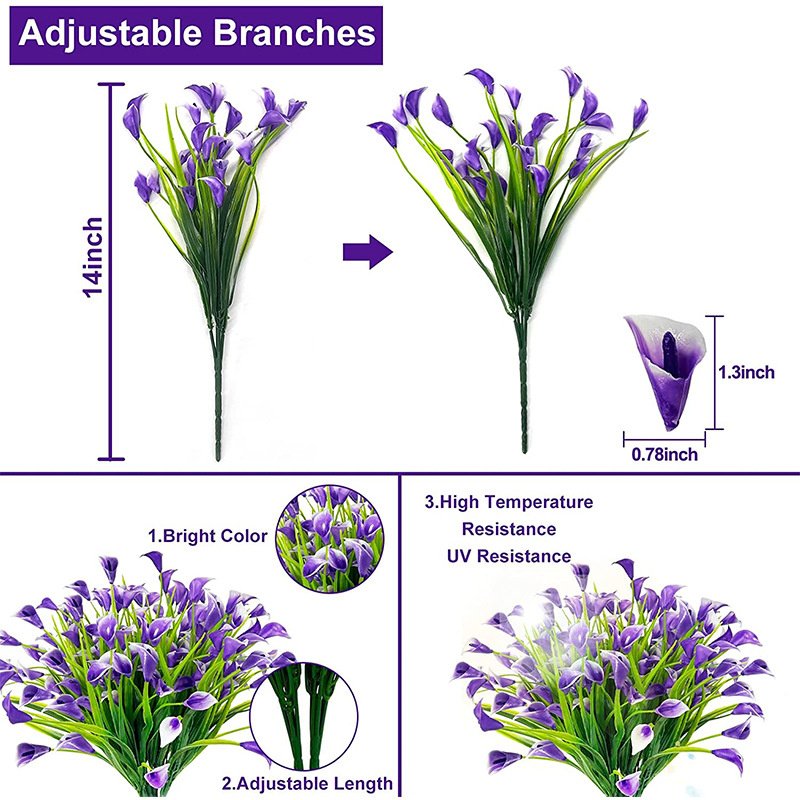 Adjustable Branches

14inch

1.3inch

0.78inch

1.Bright Color

2.Adjustable Length

3.High Temperature Resistance UV Resistance